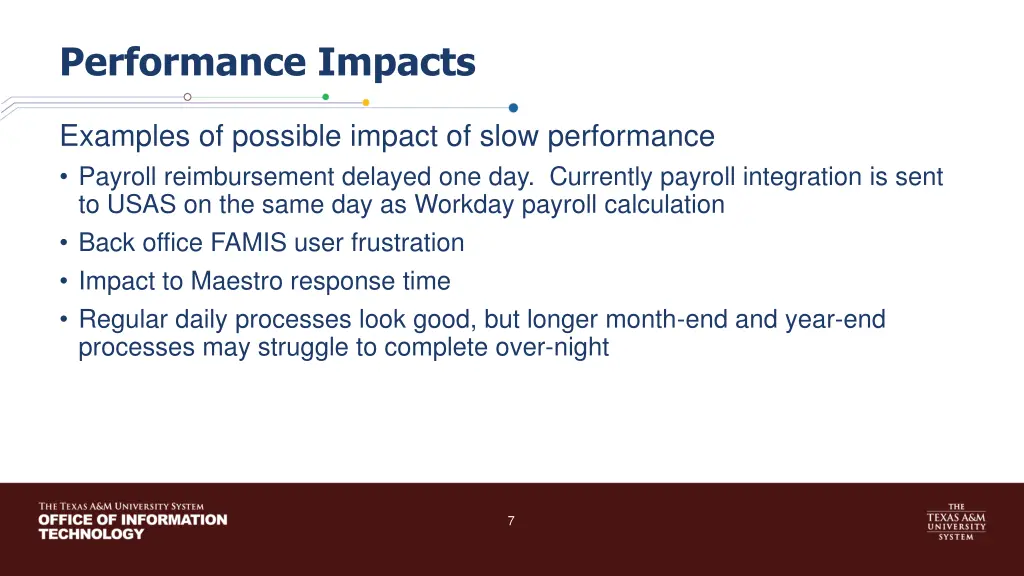 Performance Impacts

Examples of possible impact of slow performance

• Payroll reimbursement delayed one day. Currently payroll integration is sent to USAS on the same day as Workday payroll calculation
• Back office FAMIS user frustration
• Impact to Maestro response time
• Regular daily processes look good, but longer month-end and year-end processes may struggle to complete over-night

THE TEXAS A&M UNIVERSITY SYSTEM
OFFICE OF INFORMATION TECHNOLOGY

7

THE TEXAS A&M UNIVERSITY SYSTEM